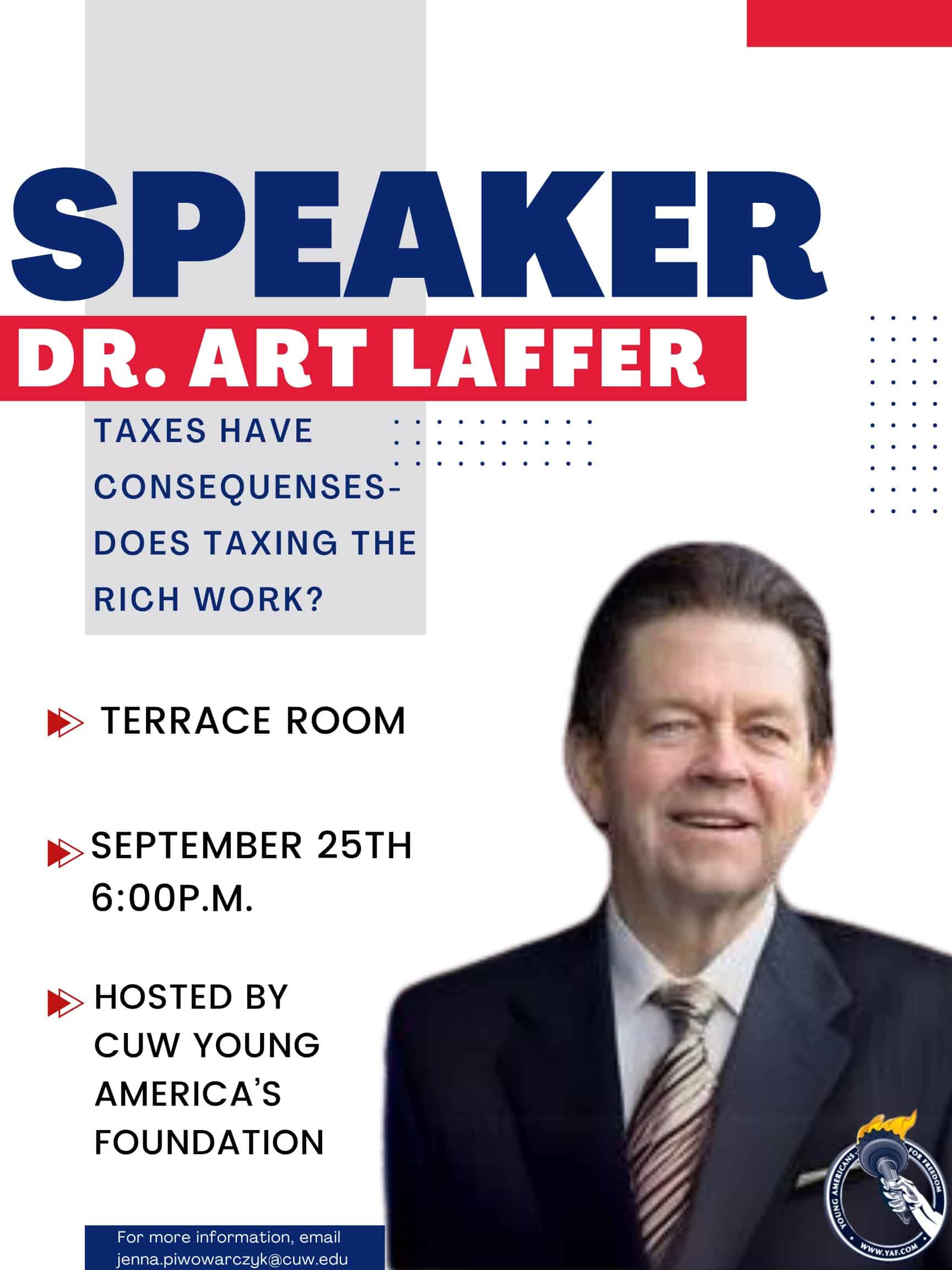 SPEAKER

DR. ART LAFFER

TAXES HAVE CONSEQUENSES- DOES TAXING THE RICH WORK?

TERRACE ROOM

SEPTEMBER 25TH 6:00P.M.

HOSTED BY CUW YOUNG AMERICA'S FOUNDATION

For more information, email jenna.piwowarczyk@cuw.edu

YOUNG AMERICANS FOR FREEDOM WWW.YAF.COM